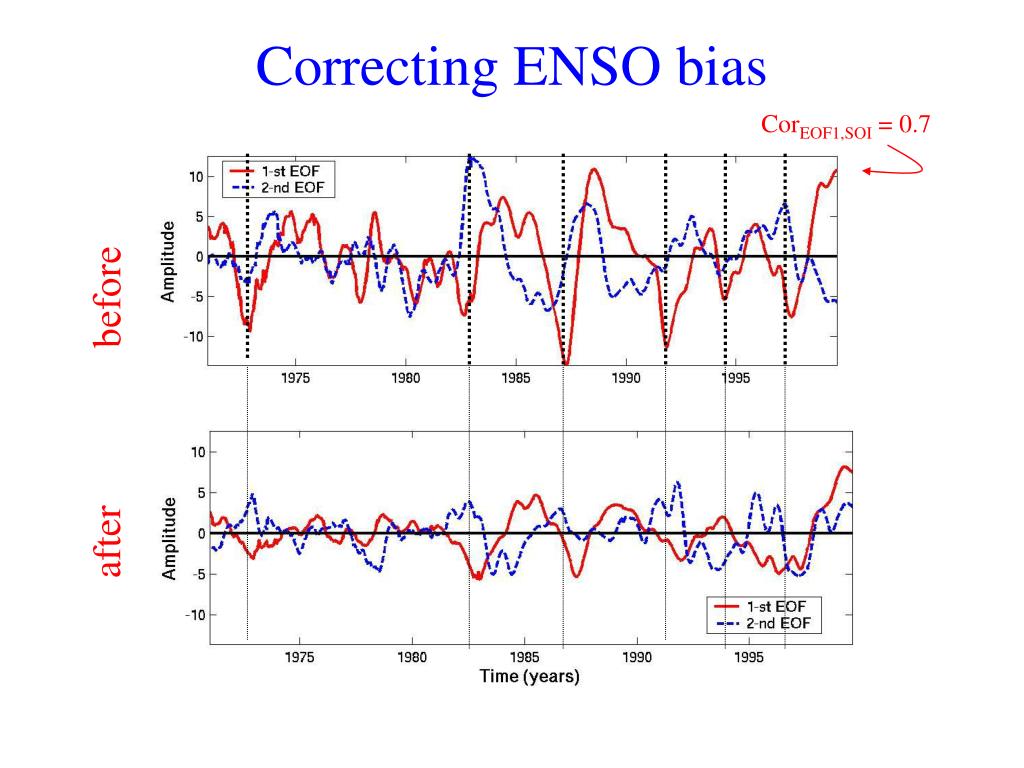 Correcting ENSO bias

$Cor_{EOF1,SOI} = 0.7$

before

1-st EOF
2-nd EOF

Amplitude

10
5
0
-5
-10

1975 1980 1985 1990 1995

after

Amplitude

10
5
0
-5
-10

1-st EOF
2-nd EOF

1975 1980 1985 1990 1995
Time (years)